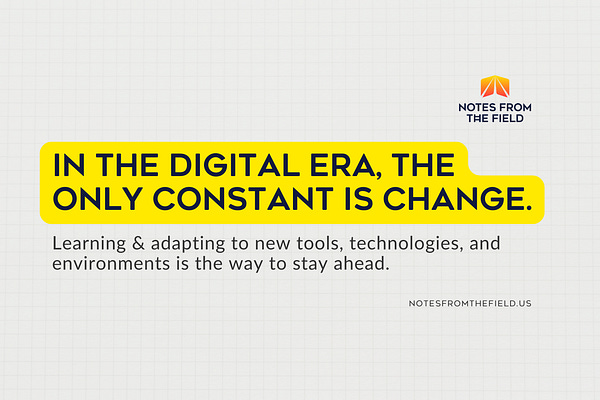 NOTES FROM THE FIELD

IN THE DIGITAL ERA, THE ONLY CONSTANT IS CHANGE.

Learning & adapting to new tools, technologies, and environments is the way to stay ahead.

NOTESFROMTHEFIELD.US